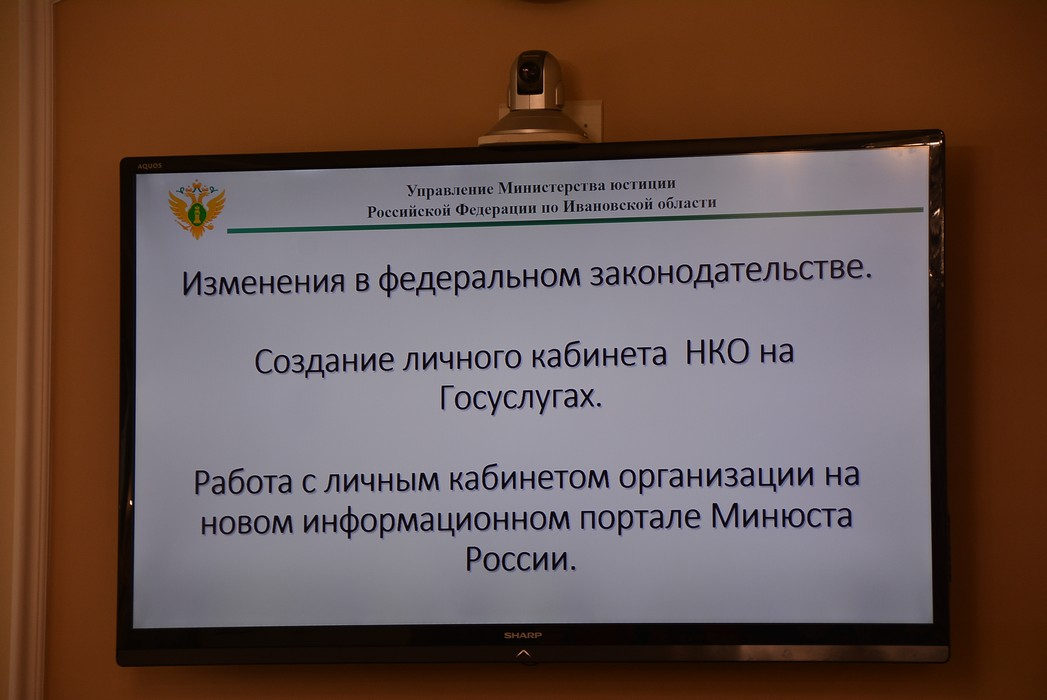 AQUOS

Управление Министерства юстиции
Российской Федерации по Ивановской области

Изменения в федеральном законодательстве.

Создание личного кабинета НКО на Госуслугах.

Работа с личным кабинетом организации на новом информационном портале Минюста России.

SHARP